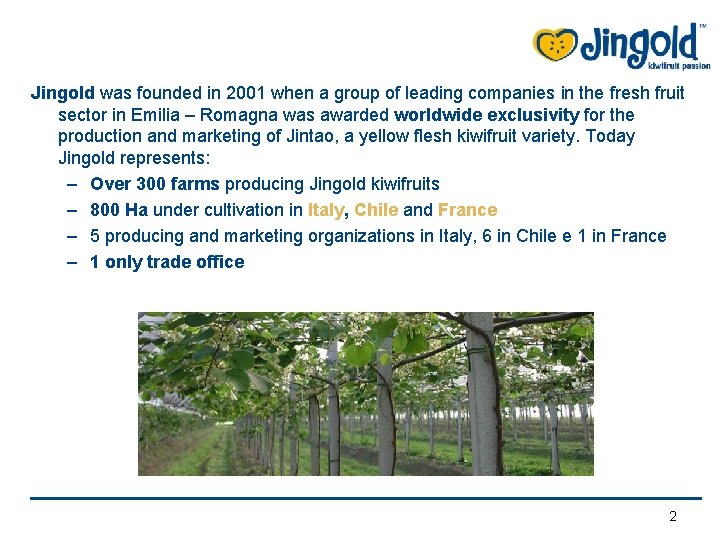 Jingold™
kiwifruit passion

Jingold was founded in 2001 when a group of leading companies in the fresh fruit sector in Emilia – Romagna was awarded worldwide exclusivity for the production and marketing of Jintao, a yellow flesh kiwifruit variety. Today Jingold represents:

– Over 300 farms producing Jingold kiwifruits
– 800 Ha under cultivation in Italy, Chile and France
– 5 producing and marketing organizations in Italy, 6 in Chile e 1 in France
– 1 only trade office

2